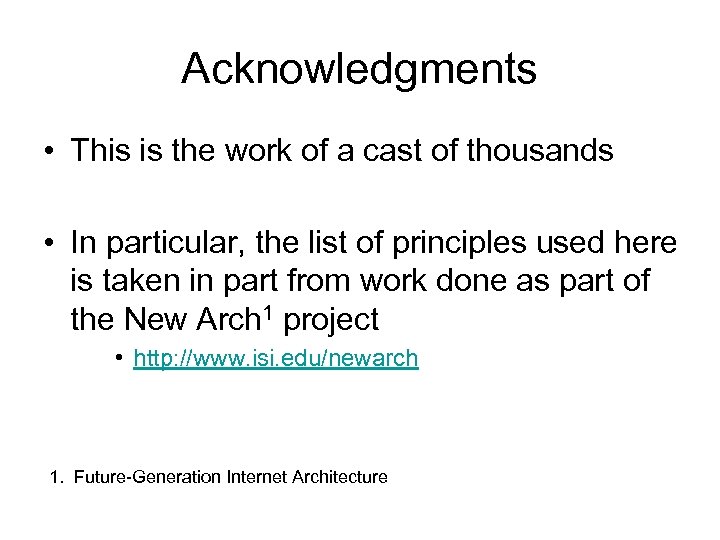 Acknowledgments

• This is the work of a cast of thousands

• In particular, the list of principles used here is taken in part from work done as part of the New Arch$^1$ project

• http://www.isi.edu/newarch

1. Future-Generation Internet Architecture